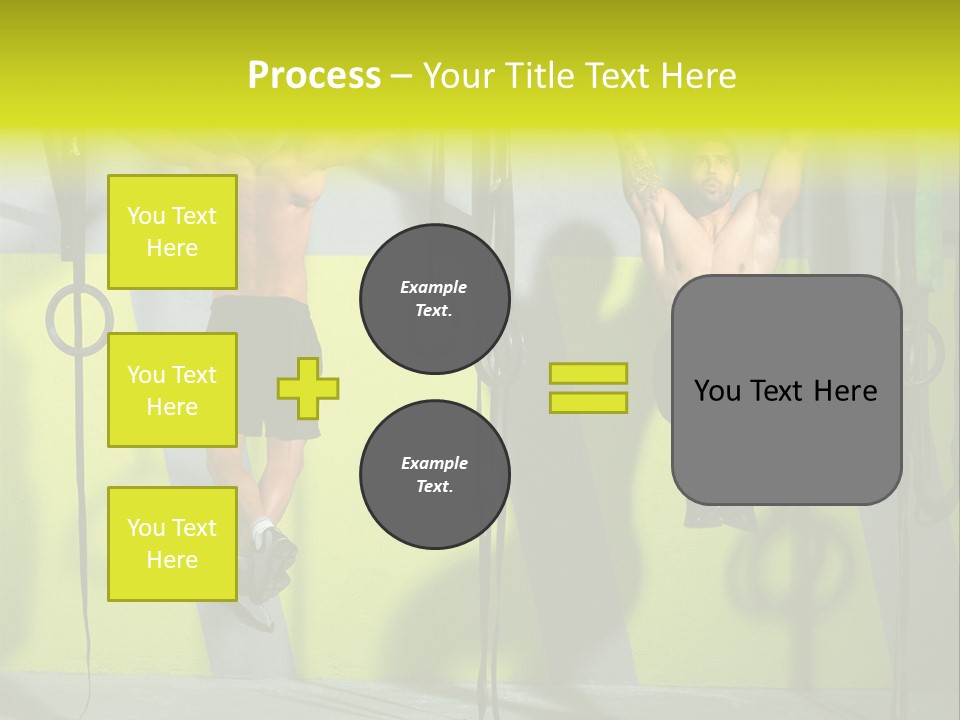 Process – Your Title Text Here

You Text Here

You Text Here

You Text Here

Example Text.

Example Text.

You Text Here